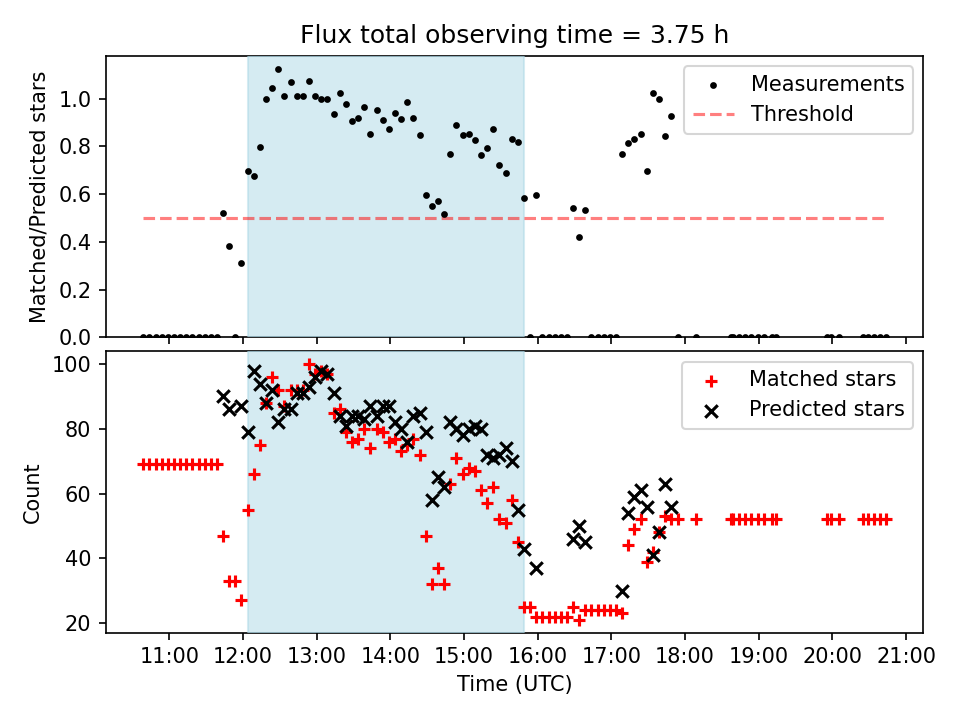 Flux total observing time = 3.75 h

Matched/Predicted stars

1.0
0.8
0.6
0.4
0.2
0.0

Measurements
Threshold

Count

100
80
60
40
20

Matched stars
Predicted stars

11:00 12:00 13:00 14:00 15:00 16:00 17:00 18:00 19:00 20:00 21:00

Time (UTC)